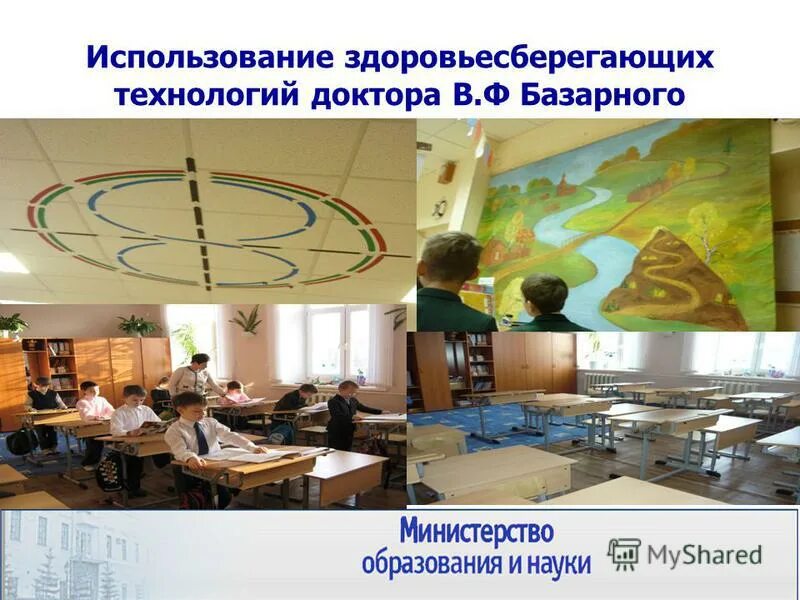 Использование здоровьесберегающих технологий доктора В.Ф Базарного

Министерство образования и науки

MyShared